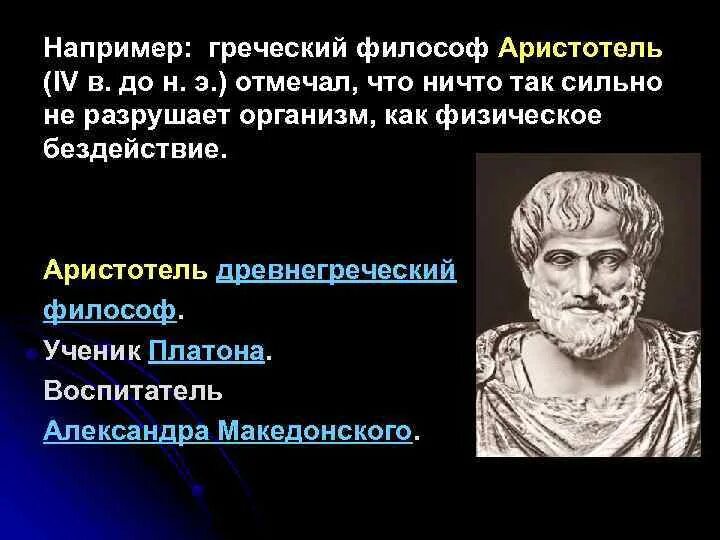 Например: греческий философ Аристотель (IV в. до н. э.) отмечал, что ничто так сильно не разрушает организм, как физическое бездействие.

Аристотель древнегреческий философ.
Ученик Платона.
Воспитатель Александра Македонского.